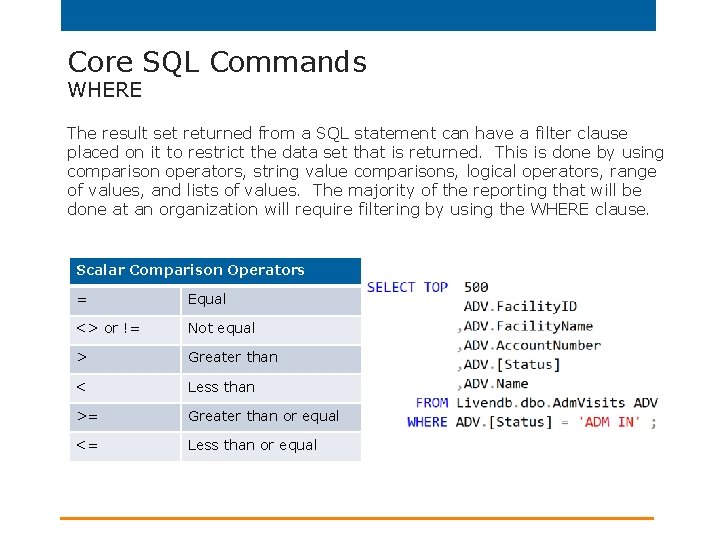 Core SQL Commands
WHERE

The result set returned from a SQL statement can have a filter clause placed on it to restrict the data set that is returned. This is done by using comparison operators, string value comparisons, logical operators, range of values, and lists of values. The majority of the reporting that will be done at an organization will require filtering by using the WHERE clause.

| Scalar Comparison Operators | |
|---|---|
| = | Equal |
| <> or != | Not equal |
| > | Greater than |
| < | Less than |
| >= | Greater than or equal |
| <= | Less than or equal |

SELECT TOP 500
ADV.FacilityID
,ADV.FacilityName
,ADV.AccountNumber
,ADV.[Status]
,ADV.Name
FROM Livendb.dbo.AdmVisits ADV
WHERE ADV.[Status] = 'ADM IN' ;